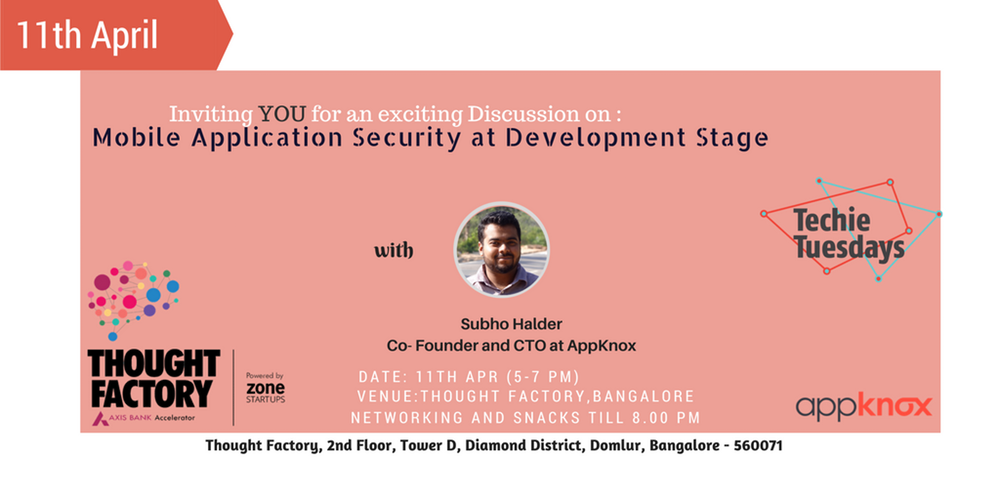 11th April

Inviting YOU for an exciting Discussion on :
Mobile Application Security at Development Stage

with

Techie Tuesdays

Subho Halder
Co- Founder and CTO at AppKnox

THOUGHT FACTORY
AXIS BANK Accelerator

Powered by
zone
STARTUPS

DATE: 11TH APR (5-7 PM)
VENUE:THOUGHT FACTORY,BANGALORE
NETWORKING AND SNACKS TILL 8.00 PM

appknox

Thought Factory, 2nd Floor, Tower D, Diamond District, Domlur, Bangalore - 560071